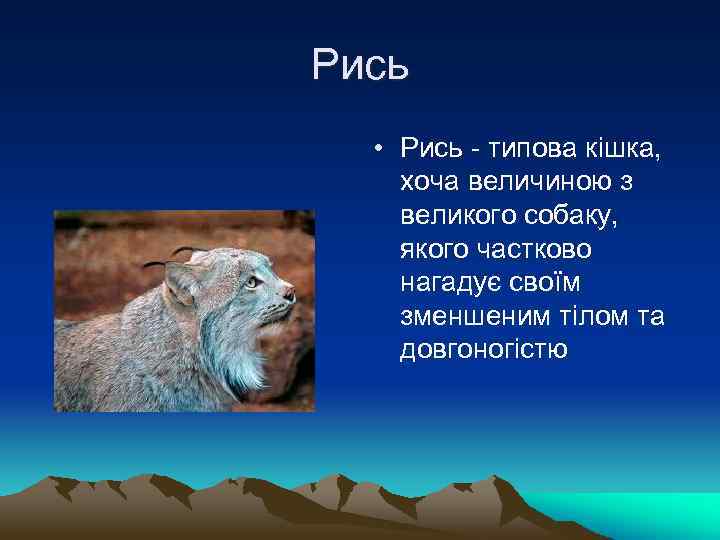 Рись

• Рись - типова кішка, хоча величиною з великого собаку, якого частково нагадує своїм зменшеним тілом та довгоногістю